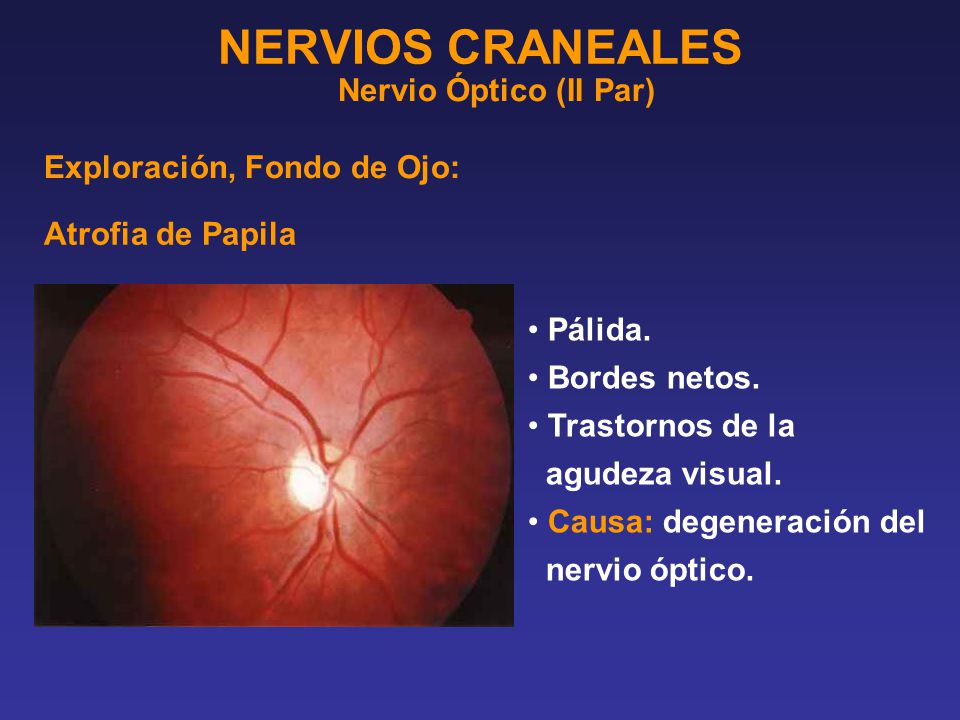 NERVIOS CRANEALES
Nervio Óptico (II Par)

Exploración, Fondo de Ojo:

Atrofia de Papila

• Pálida.
• Bordes netos.
• Trastornos de la agudeza visual.
• Causa: degeneración del nervio óptico.